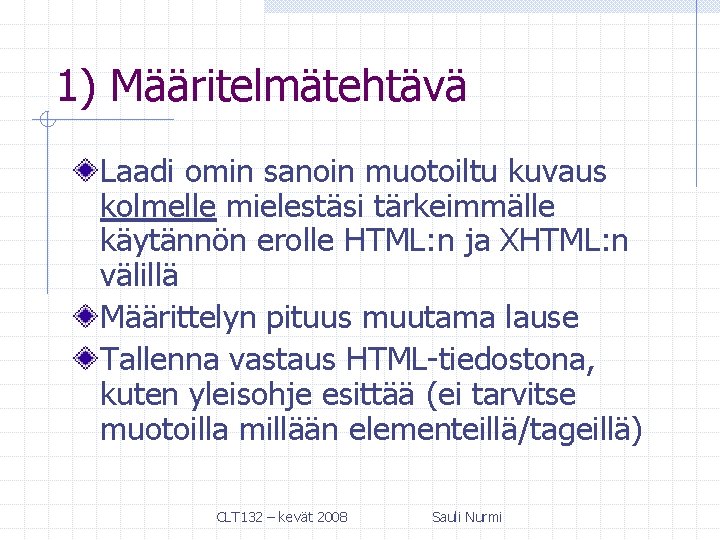 1) Määritelmätehtävä

Laadi omin sanoin muotoiltu kuvaus kolmelle mielestäsi tärkeimmälle käytännön erolle HTML:n ja XHTML:n välillä

Määrittelyn pituus muutama lause

Tallenna vastaus HTML-tiedostona, kuten yleisohje esittää (ei tarvitse muotoilla millään elementeillä/tageillä)

CLT132 – kevät 2008

Sauli Nurmi